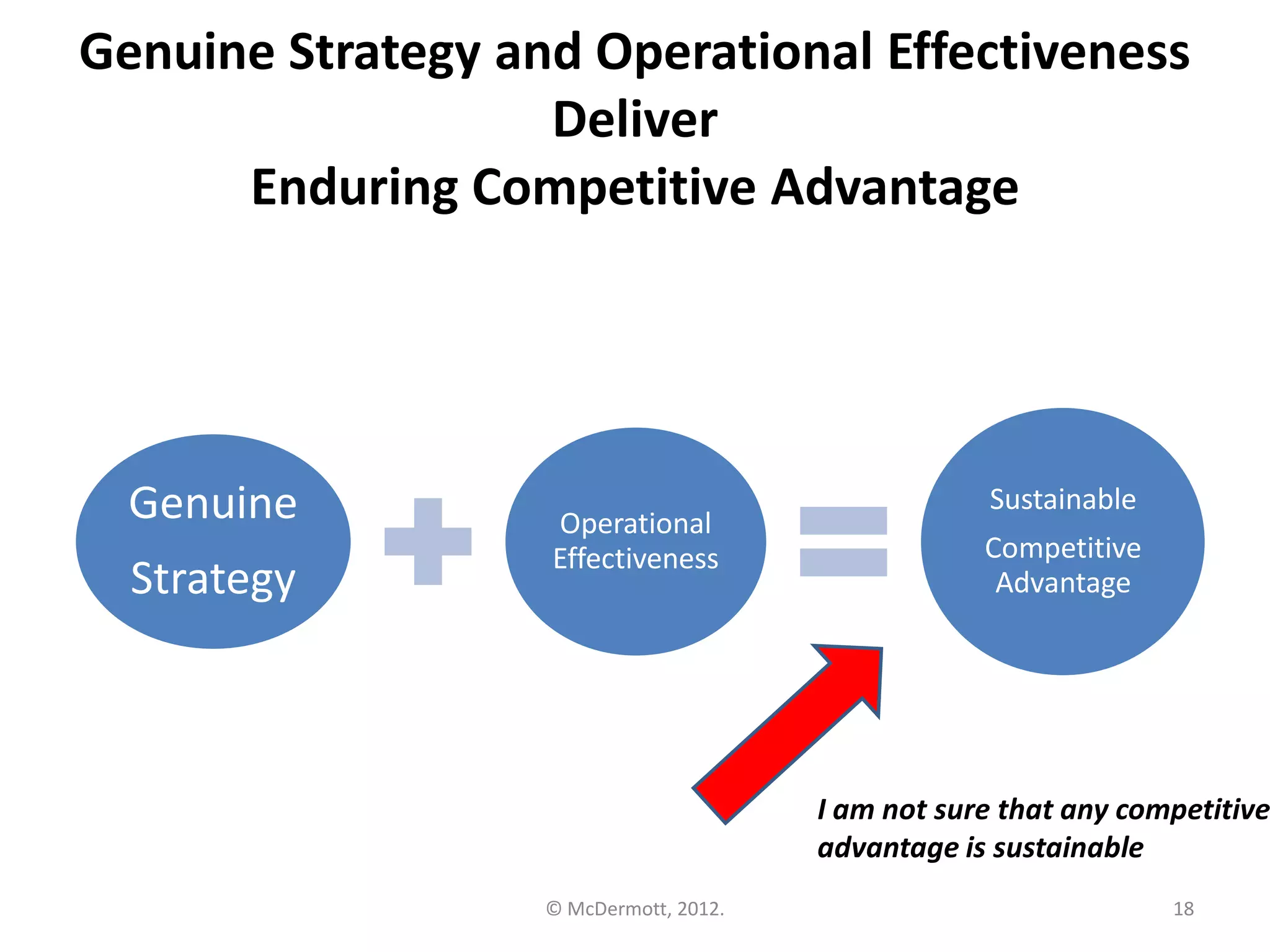 Genuine Strategy and Operational Effectiveness Deliver
Enduring Competitive Advantage

Genuine Strategy

Operational Effectiveness

Sustainable Competitive Advantage

I am not sure that any competitive advantage is sustainable

© McDermott, 2012.

18